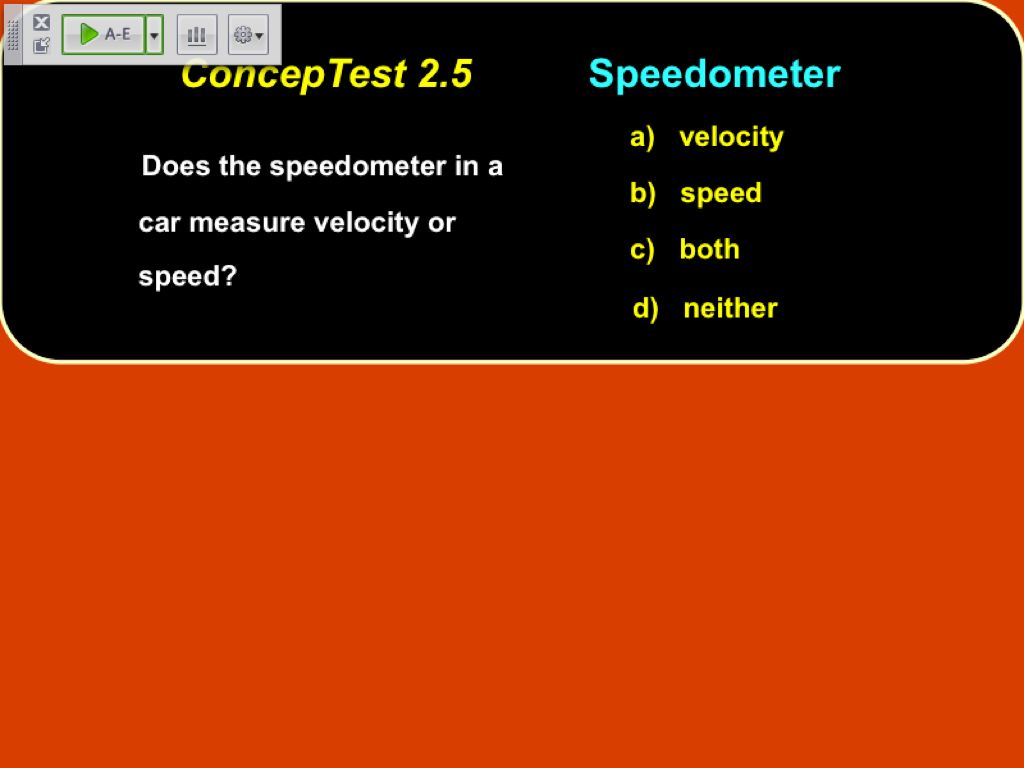 A-E

ConcepTest 2.5 Speedometer

Does the speedometer in a car measure velocity or speed?

a) velocity

b) speed

c) both

d) neither